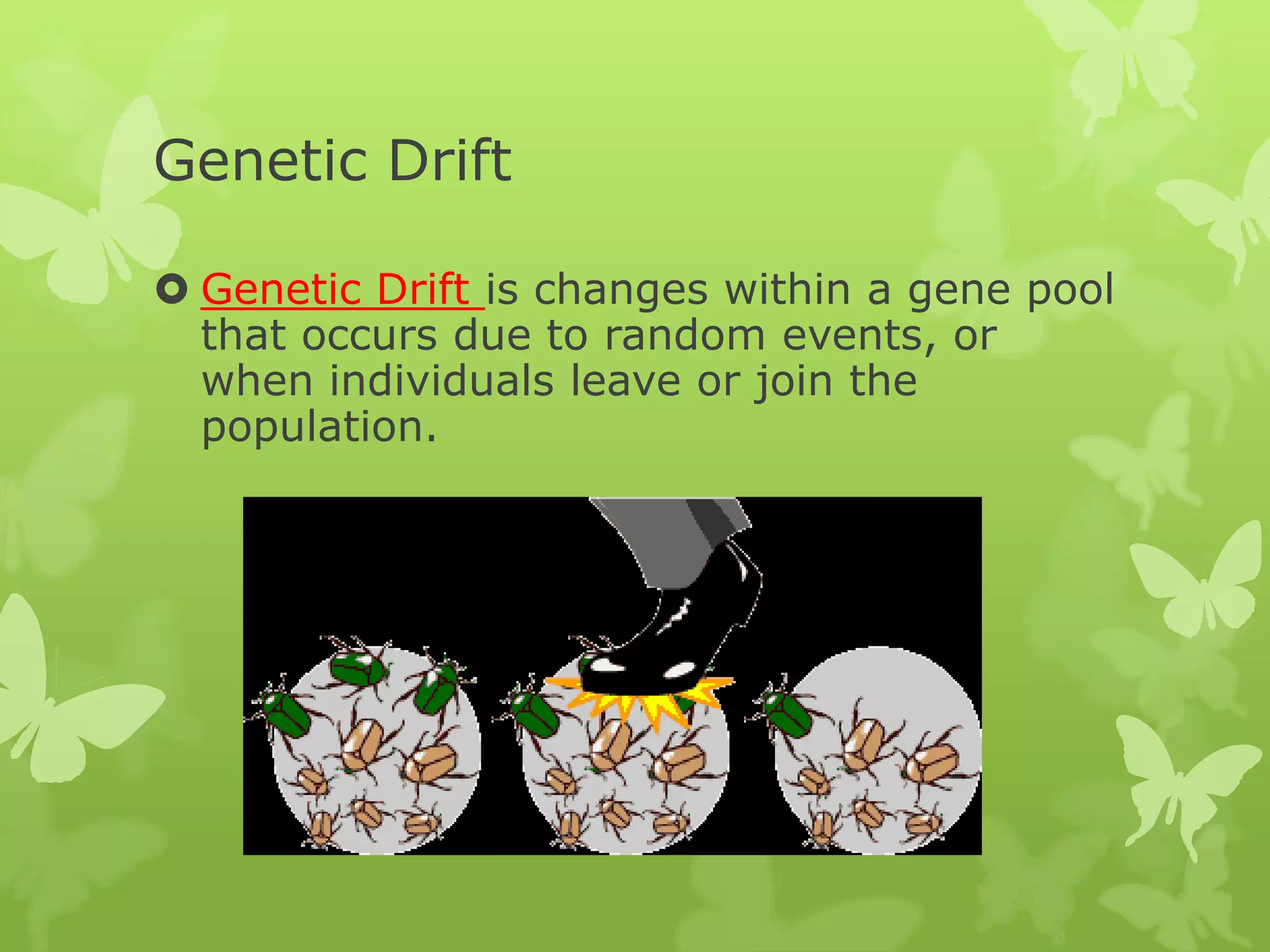 Genetic Drift

Genetic Drift is changes within a gene pool that occurs due to random events, or when individuals leave or join the population.